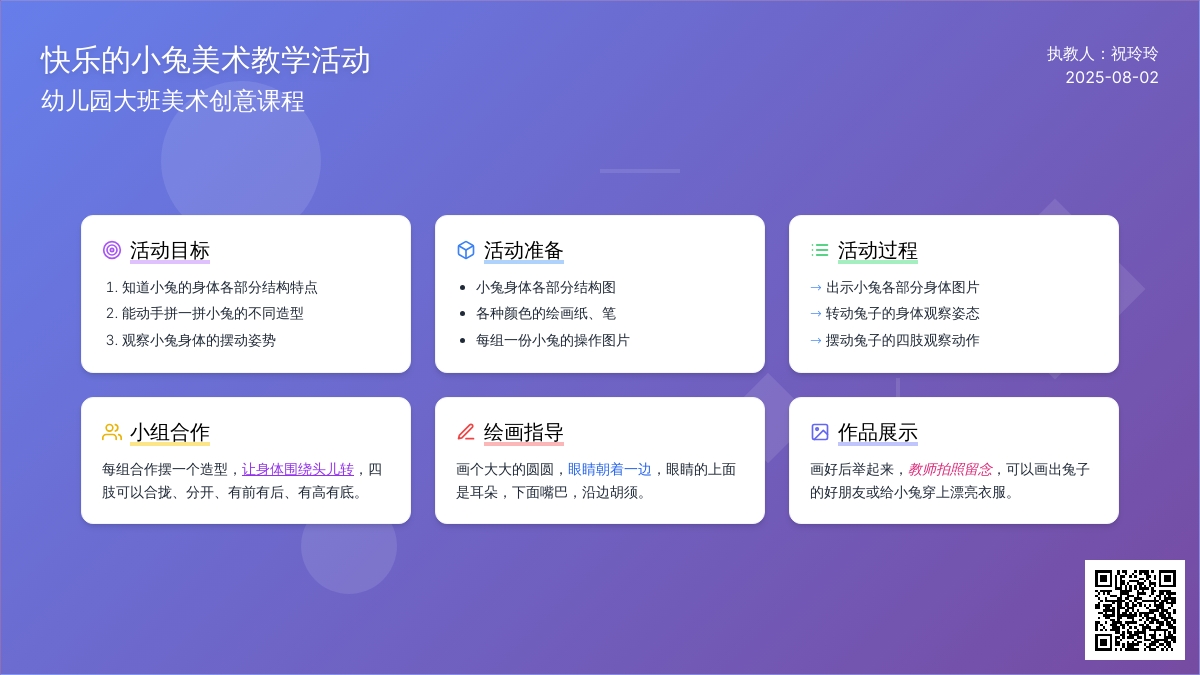 快乐的小兔美术教学活动
幼儿园大班美术创意课程

执教人：祝玲玲
2025-08-02

活动目标
1. 知道小兔的身体各部分结构特点
2. 能动手拼一拼小兔的不同造型
3. 观察小兔身体的摆动姿势

活动准备
- 小兔身体各部分结构图
- 各种颜色的绘画纸、笔
- 每组一份小兔的操作图片

活动过程
→ 出示小兔各部分身体图片
→ 转动兔子的身体观察姿态
→ 摆动兔子的四肢观察动作

小组合作
每组合作摆一个造型，让身体围绕头儿转，四肢可以合拢、分开、有前有后、有高有底。

绘画指导
画个大大的圆圆，眼睛朝着一边，眼睛的上面是耳朵，下面嘴巴，沿边胡须。

作品展示
画好后举起来，教师拍照留念，可以画出兔子的好朋友或给小兔穿上漂亮衣服。